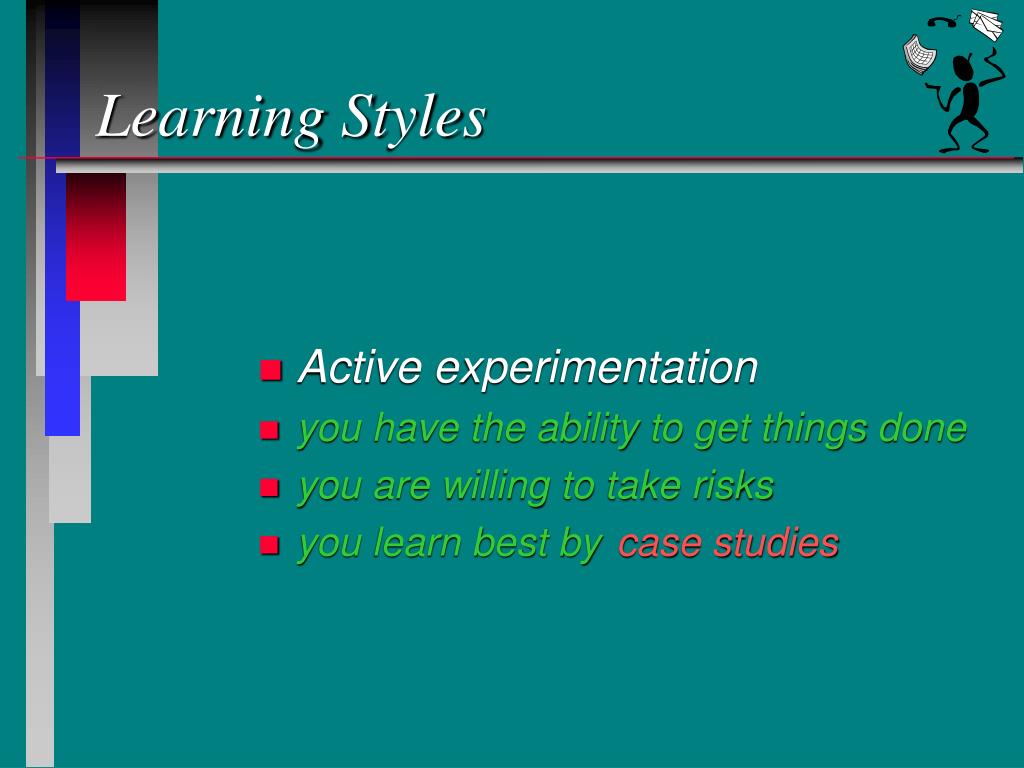 Learning Styles

- Active experimentation
- you have the ability to get things done
- you are willing to take risks
- you learn best by case studies